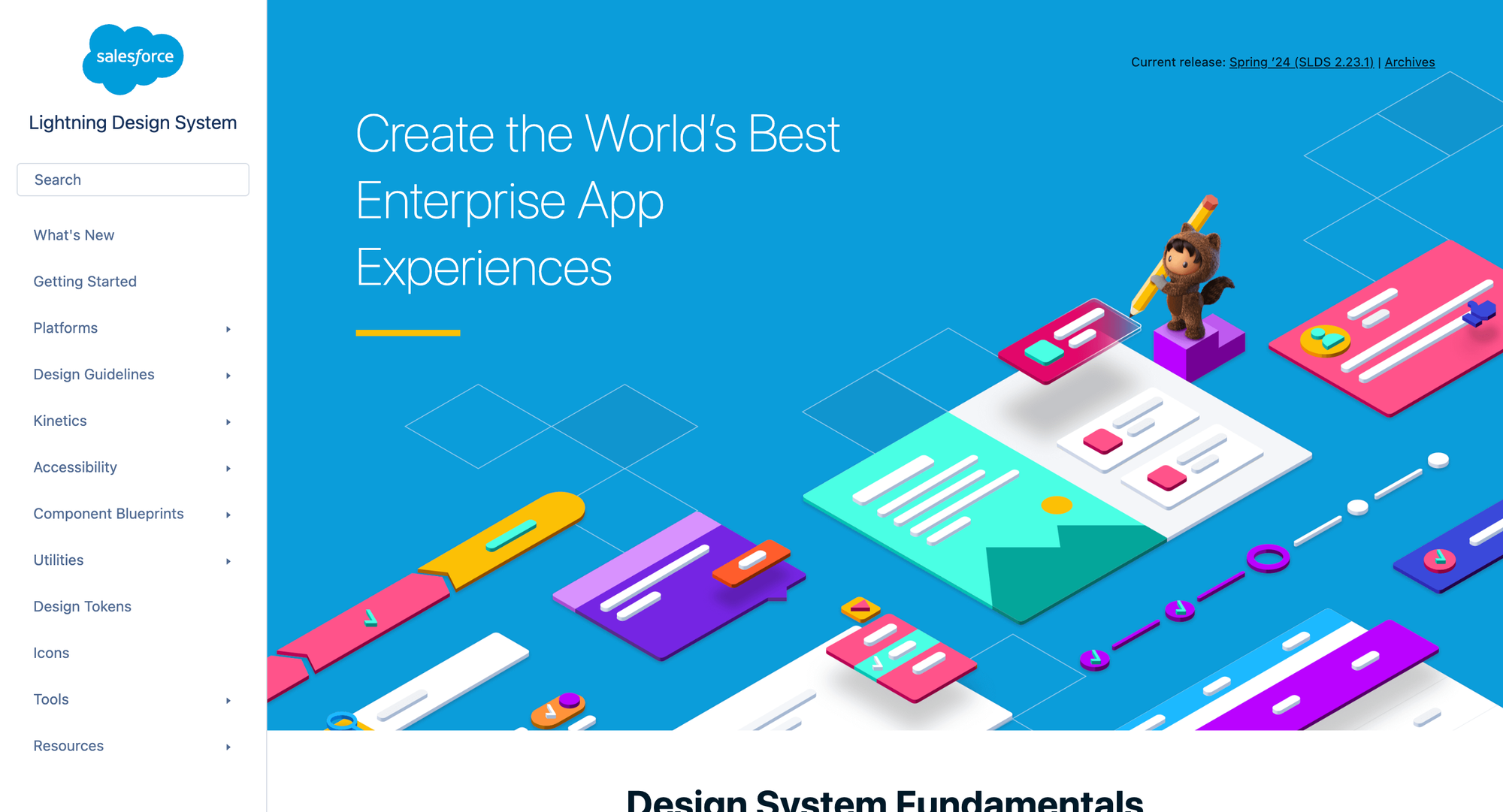 salesforce

Lightning Design System

Search

What's New

Getting Started

Platforms

Design Guidelines

Kinetics

Accessibility

Component Blueprints

Utilities

Design Tokens

Icons

Tools

Resources

Current release: Spring '24 (SLDS 2.23.1) | Archives

Create the World's Best Enterprise App Experiences

Design System Fundamentals